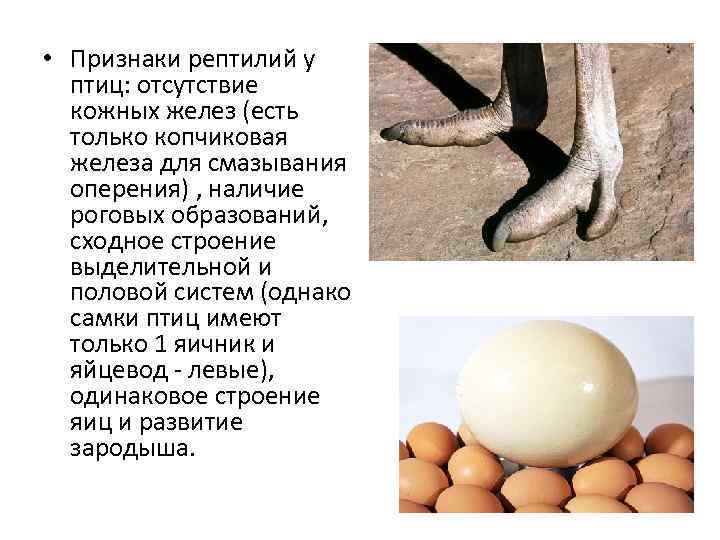 • Признаки рептилий у птиц: отсутствие кожных желез (есть только копчиковая железа для смазывания оперения) , наличие роговых образований, сходное строение выделительной и половой систем (однако самки птиц имеют только 1 яичник и яйцевод - левые), одинаковое строение яиц и развитие зародыша.